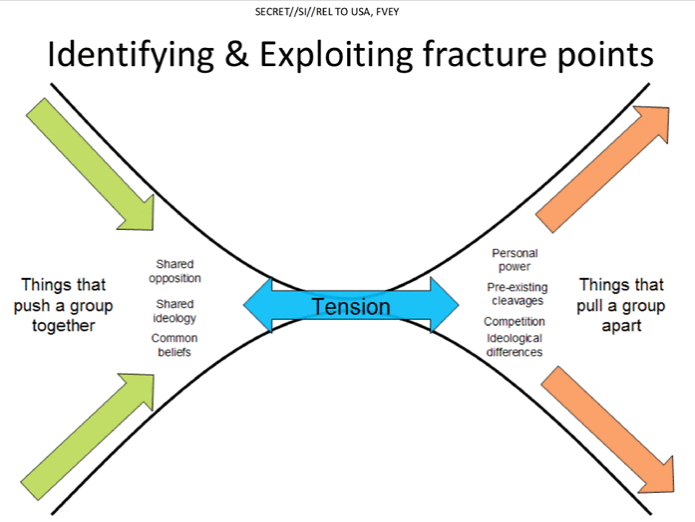 SECRET//SI//REL TO USA, FVEY

Identifying & Exploiting fracture points

Things that push a group together

Shared opposition

Shared ideology

Common beliefs

Tension

Personal power

Pre-existing cleavages

Competition

Ideological differences

Things that pull a group apart